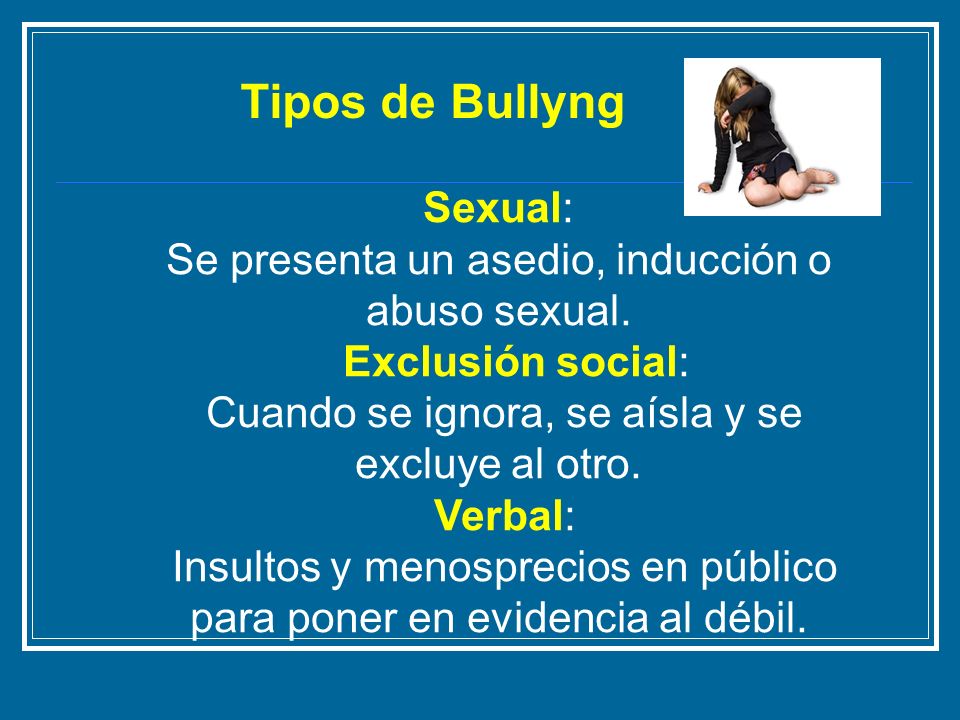 Tipos de Bullyng

Sexual:
Se presenta un asedio, inducción o abuso sexual.

Exclusión social:
Cuando se ignora, se aísla y se excluye al otro.

Verbal:
Insultos y menosprecios en público para poner en evidencia al débil.